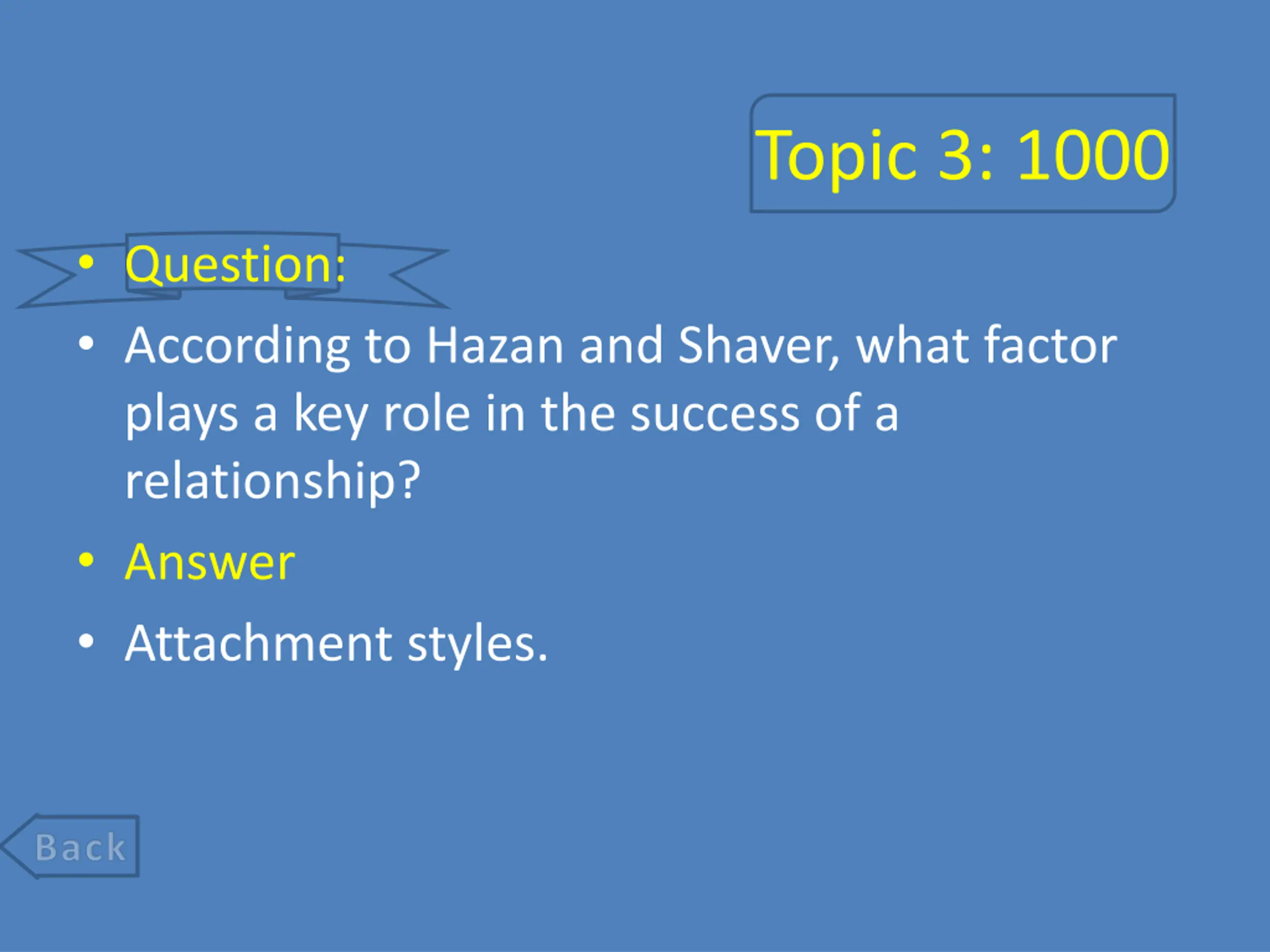 Topic 3: 1000

• Question:

• According to Hazan and Shaver, what factor plays a key role in the success of a relationship?

• Answer

• Attachment styles.

Back